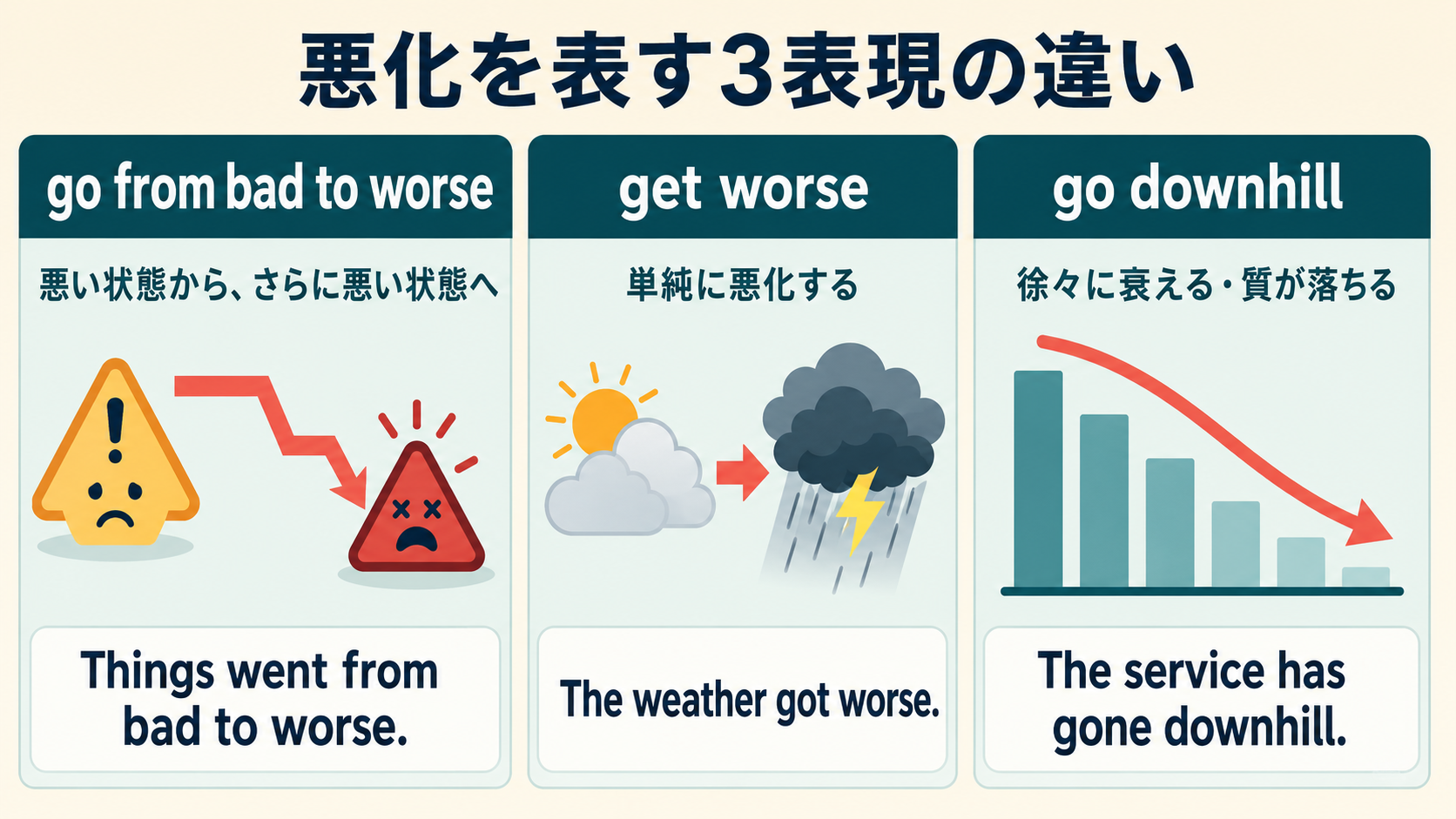 悪化を表す3表現の違い

go from bad to worse

悪い状態から、さらに悪い状態へ

Things went from bad to worse.

get worse

単純に悪化する

The weather got worse.

go downhill

徐々に衰える・質が落ちる

The service has gone downhill.